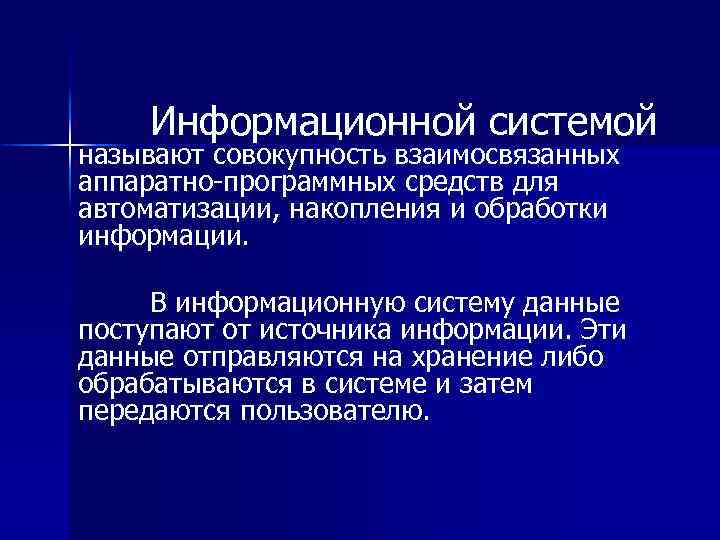 Информационной системой называют совокупность взаимосвязанных аппаратно-программных средств для автоматизации, накопления и обработки информации.

В информационную систему данные поступают от источника информации. Эти данные отправляются на хранение либо обрабатываются в системе и затем передаются пользователю.